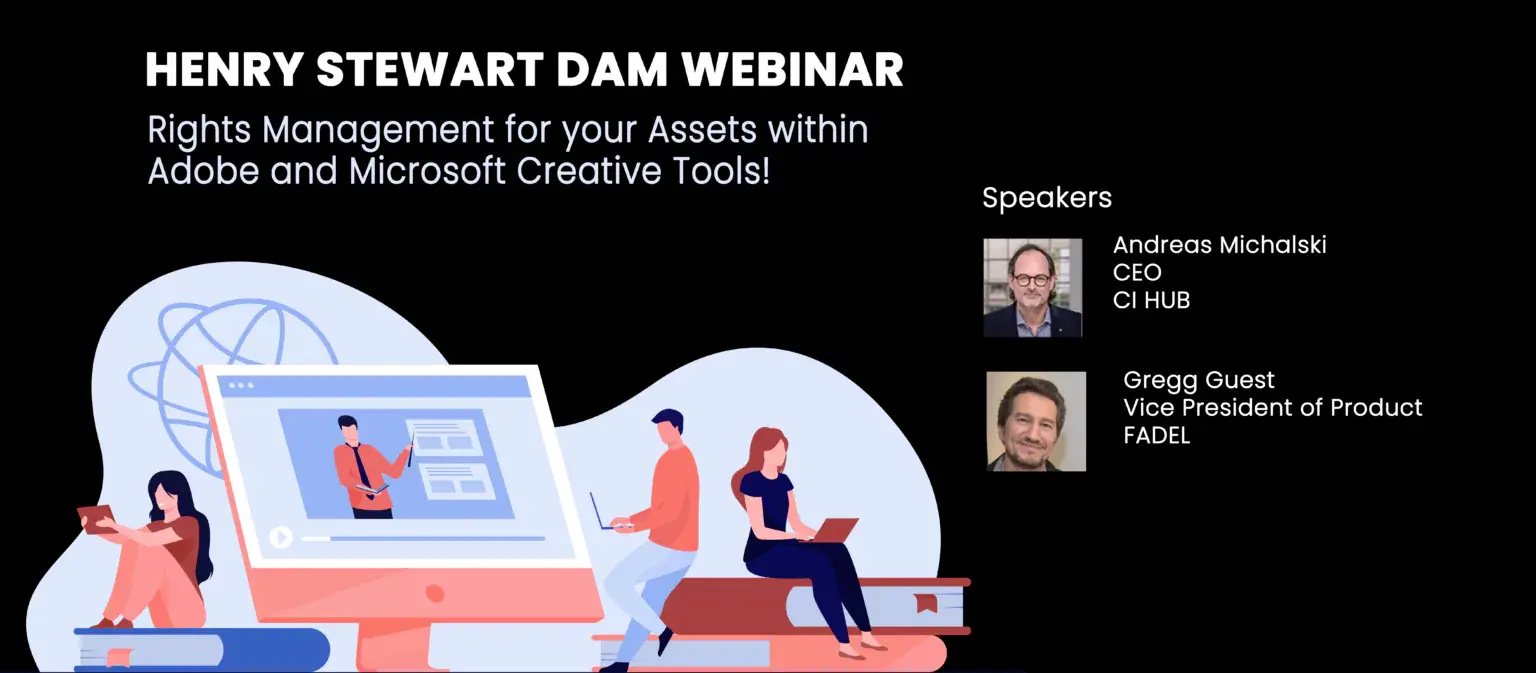 HENRY STEWART DAM WEBINAR

Rights Management for your Assets within Adobe and Microsoft Creative Tools!

Speakers

Andreas Michalski
CEO
CI HUB

Gregg Guest
Vice President of Product
FADEL